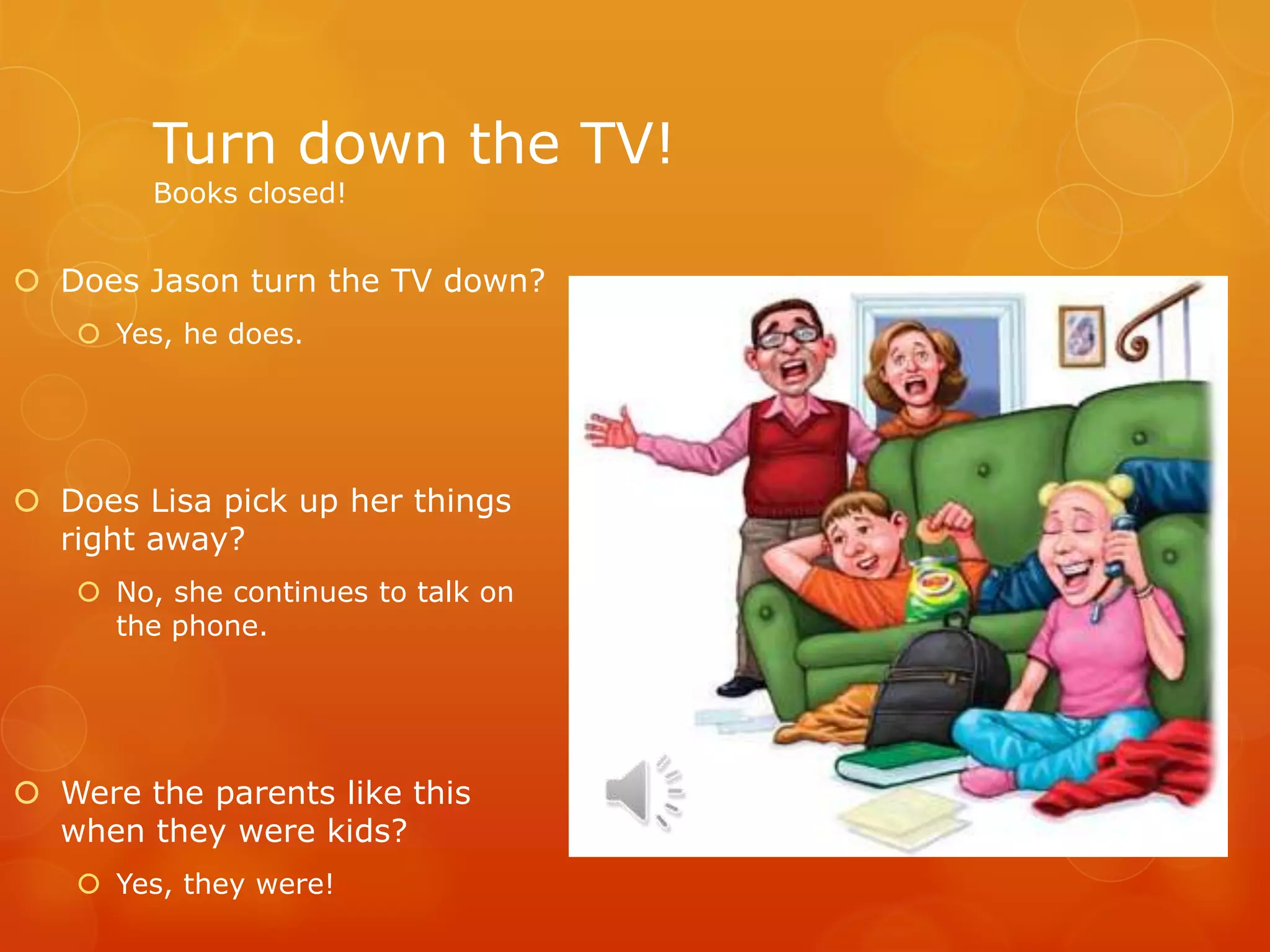 Turn down the TV!
Books closed!

Does Jason turn the TV down?

Yes, he does.

Does Lisa pick up her things right away?

No, she continues to talk on the phone.

Were the parents like this when they were kids?

Yes, they were!